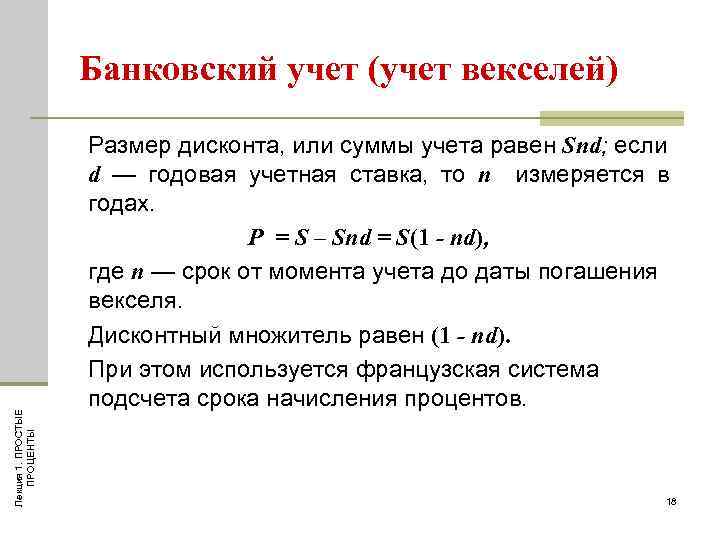 Банковский учет (учет векселей)

Размер дисконта, или суммы учета равен $Snd$; если $d$ — годовая учетная ставка, то $n$ измеряется в годах.

$P = S - Snd = S(1 - nd)$,

где $n$ — срок от момента учета до даты погашения векселя.

Дисконтный множитель равен $(1 - nd)$.

При этом используется французская система подсчета срока начисления процентов.

Лекция 1. ПРОСТЫЕ ПРОЦЕНТЫ

18